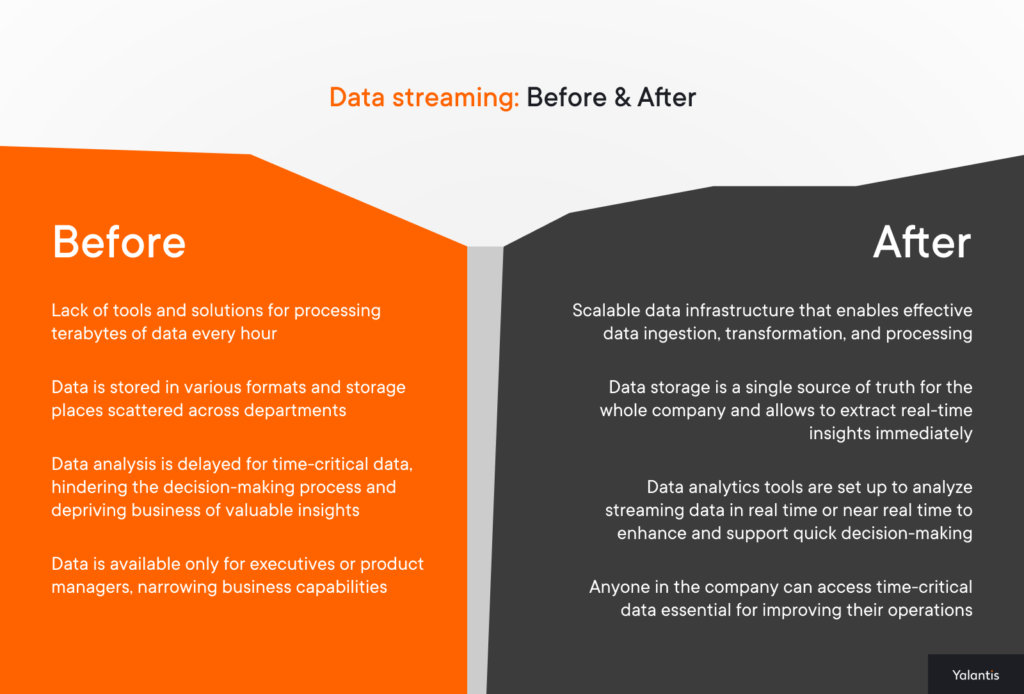 Data streaming: Before & After

Before

Lack of tools and solutions for processing terabytes of data every hour

Data is stored in various formats and storage places scattered across departments

Data analysis is delayed for time-critical data, hindering the decision-making process and depriving business of valuable insights

Data is available only for executives or product managers, narrowing business capabilities

After

Scalable data infrastructure that enables effective data ingestion, transformation, and processing

Data storage is a single source of truth for the whole company and allows to extract real-time insights immediately

Data analytics tools are set up to analyze streaming data in real time or near real time to enhance and support quick decision-making

Anyone in the company can access time-critical data essential for improving their operations

Yalantis